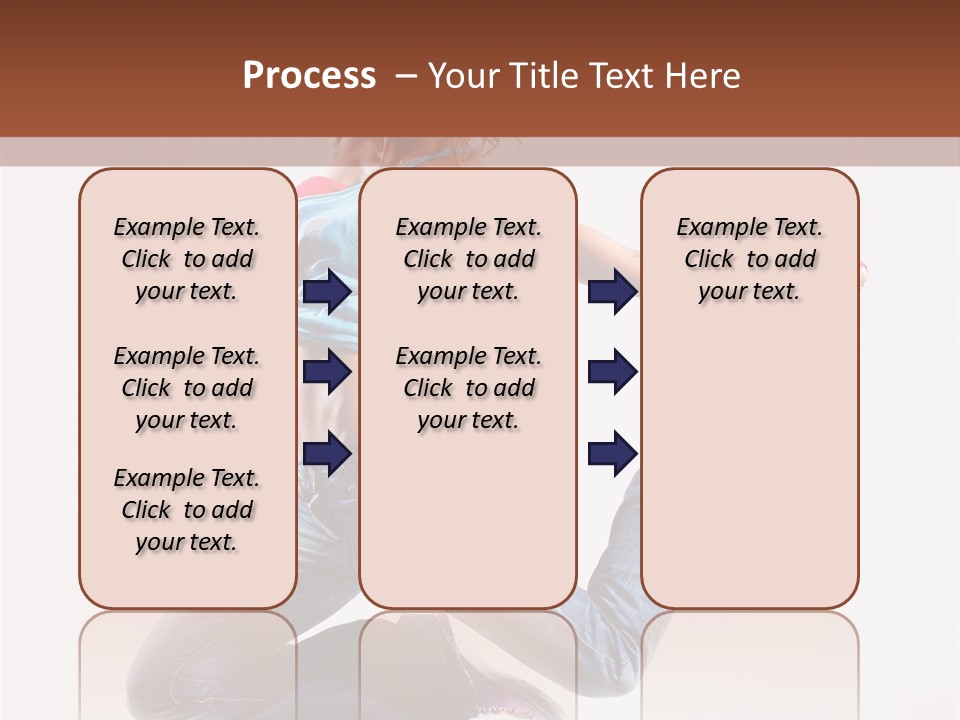 Process – Your Title Text Here

Example Text. Click to add your text.

Example Text. Click to add your text.

Example Text. Click to add your text.

Example Text. Click to add your text.

Example Text. Click to add your text.

Example Text. Click to add your text.